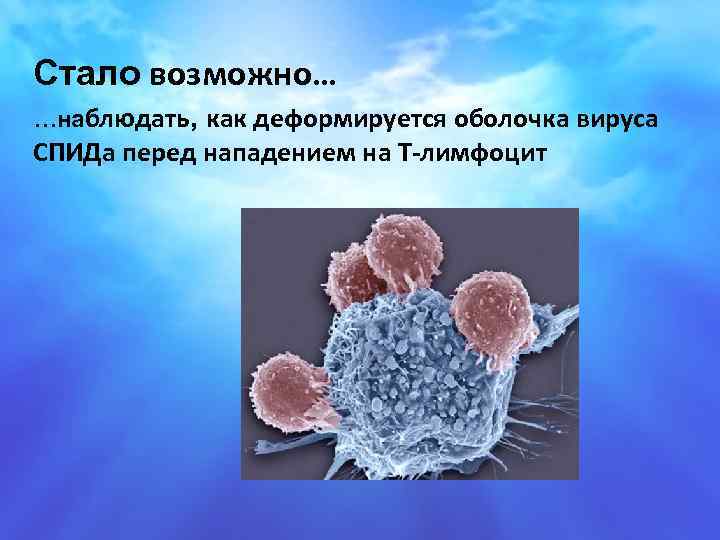 Стало возможно…

…наблюдать, как деформируется оболочка вируса СПИДа перед нападением на Т-лимфоцит